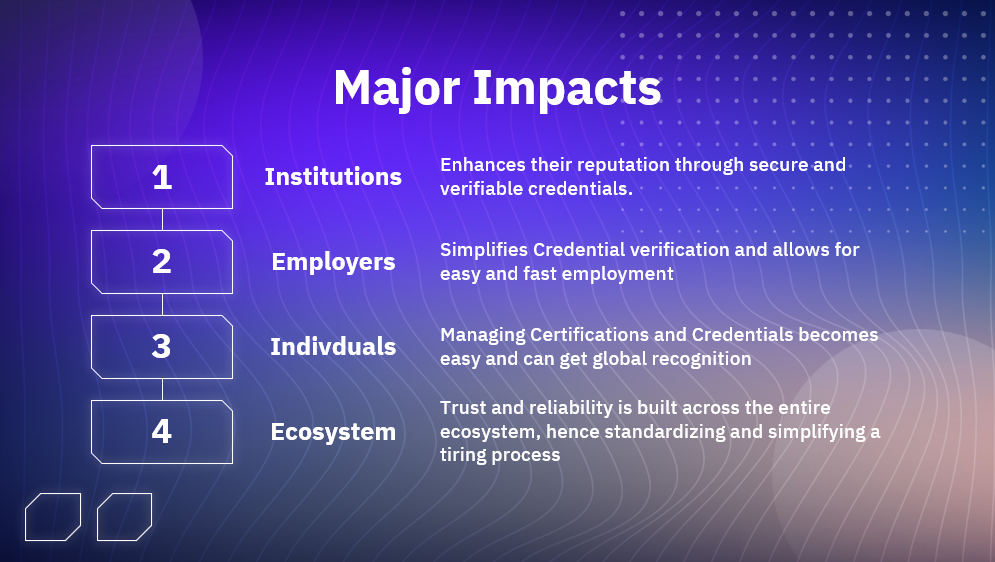 Major Impacts

1

Institutions

Enhances their reputation through secure and verifiable credentials.

2

Employers

Simplifies Credential verification and allows for easy and fast employment

3

Indivduals

Managing Certifications and Credentials becomes easy and can get global recognition

4

Ecosystem

Trust and reliability is built across the entire ecosystem, hence standardizing and simplifying a tiring process